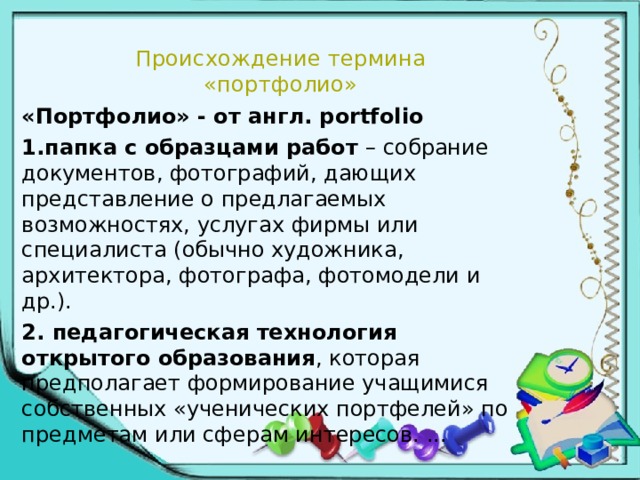 Происхождение термина «портфолио»

«Портфолио» - от англ. portfolio

1.папка с образцами работ – собрание документов, фотографий, дающих представление о предлагаемых возможностях, услугах фирмы или специалиста (обычно художника, архитектора, фотографа, фотомодели и др.).

2. педагогическая технология открытого образования, которая предполагает формирование учащимися собственных «ученических портфелей» по предметам или сферам интересов. ...